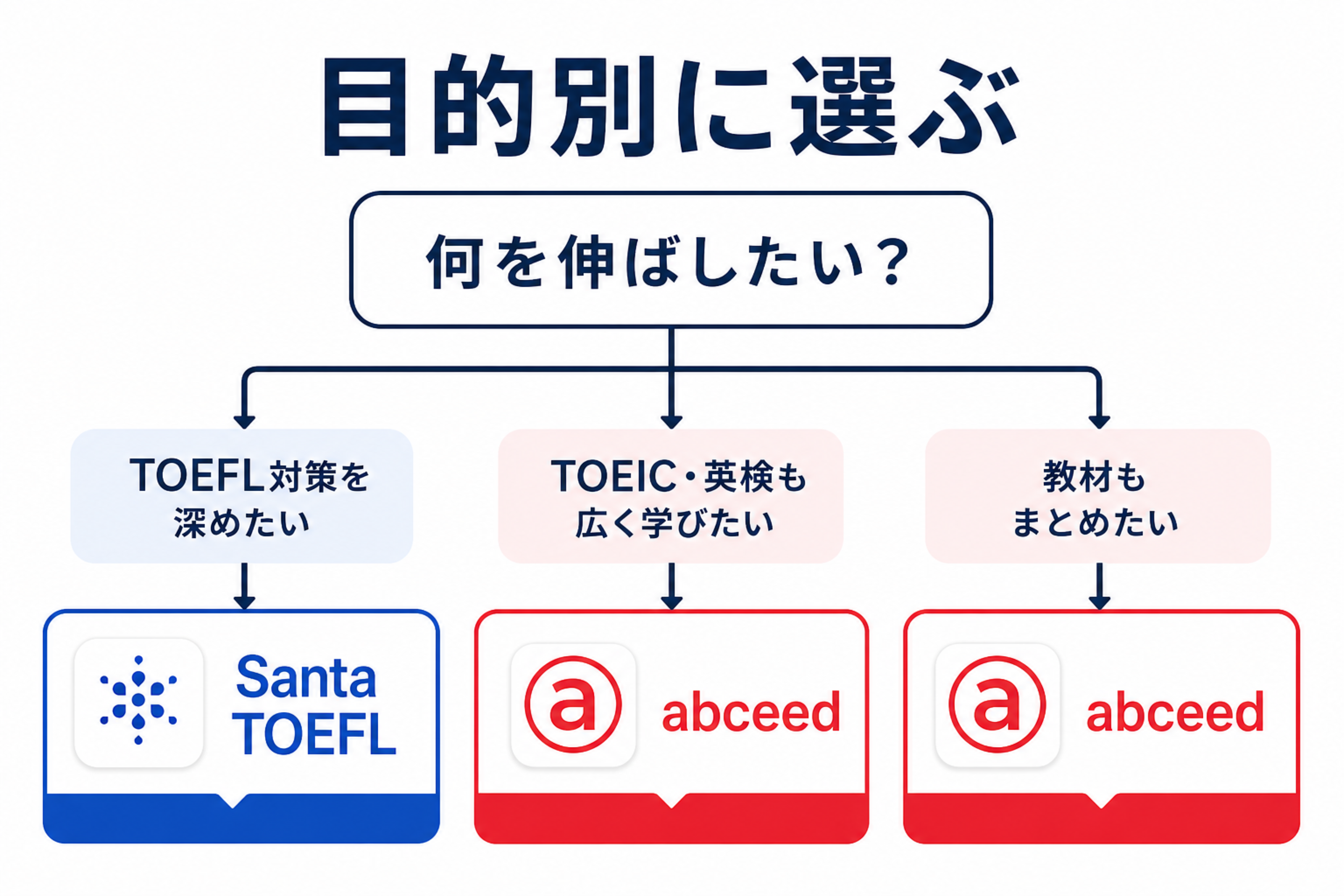 目的別に選ぶ

何を伸ばしたい？

TOEFL対策を深めたい

TOEIC・英検も広く学びたい

教材もまとめたい

Santa TOEFL

a abceed

a abceed